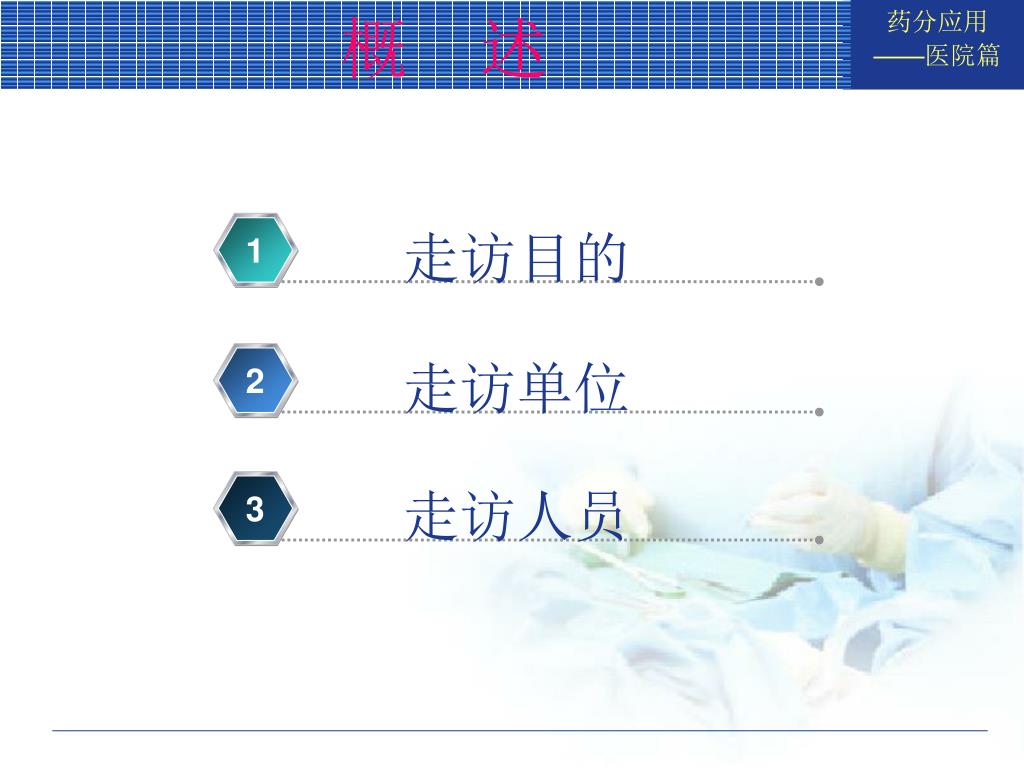 概　述

药分应用
——医院篇

1 走访目的

2 走访单位

3 走访人员